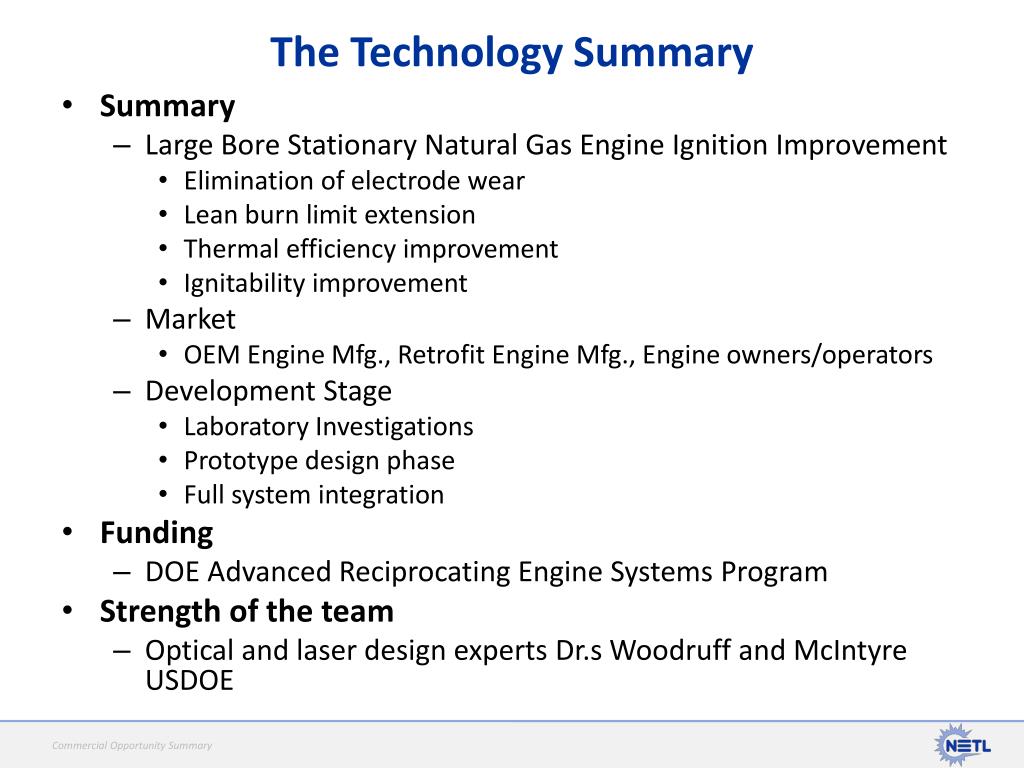 The Technology Summary

• Summary
– Large Bore Stationary Natural Gas Engine Ignition Improvement
• Elimination of electrode wear
• Lean burn limit extension
• Thermal efficiency improvement
• Ignitability improvement
– Market
• OEM Engine Mfg., Retrofit Engine Mfg., Engine owners/operators
– Development Stage
• Laboratory Investigations
• Prototype design phase
• Full system integration
• Funding
– DOE Advanced Reciprocating Engine Systems Program
• Strength of the team
– Optical and laser design experts Dr.s Woodruff and McIntyre USDOE

Commercial Opportunity Summary

NETL